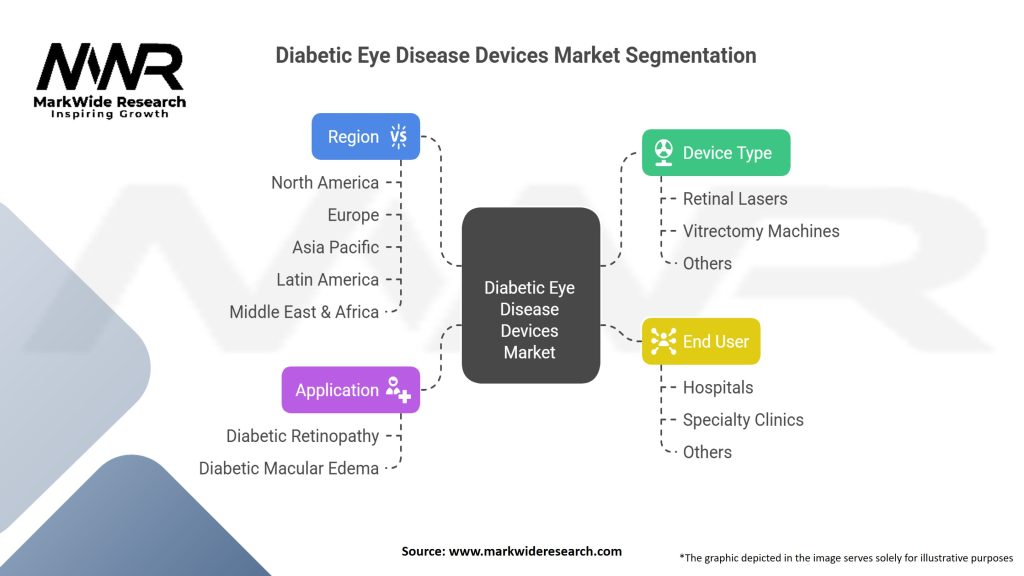 MWR
MarkWide Research
Inspiring Growth

Diabetic Eye Disease Devices Market Segmentation

Region

North America
Europe
Asia Pacific
Latin America
Middle East & Africa

Application

Diabetic Retinopathy
Diabetic Macular Edema

Diabetic Eye Disease Devices Market

Device Type

Retinal Lasers
Vitrectomy Machines
Others

End User

Hospitals
Specialty Clinics
Others

Source: www.markwideresearch.com

*The graphic depicted in the image serves solely for illustrative purposes